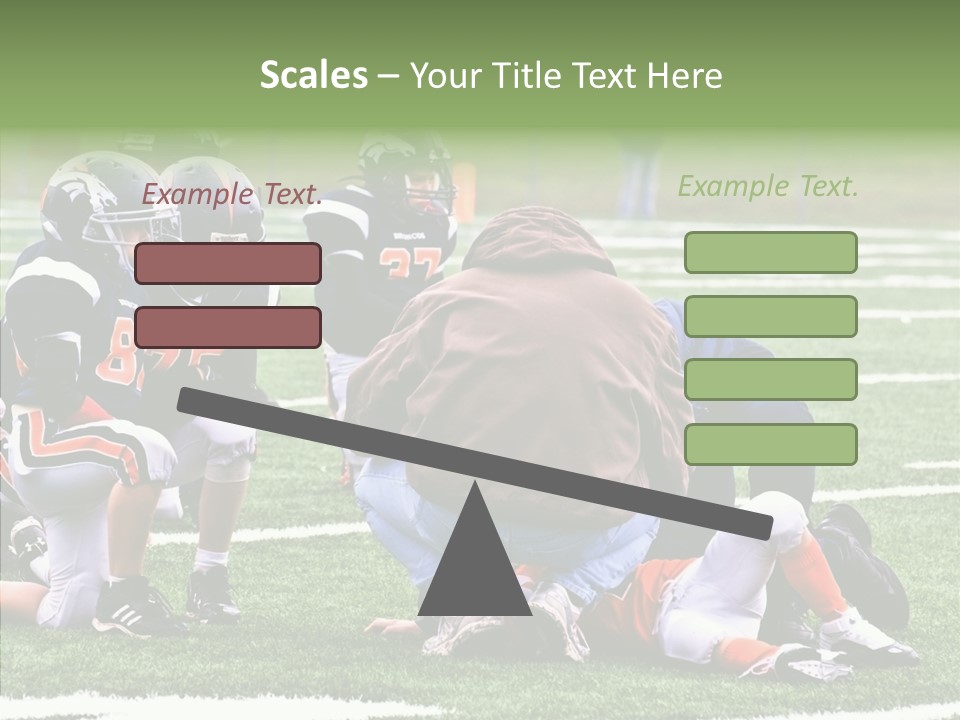 Scales – Your Title Text Here

Example Text.

Example Text.